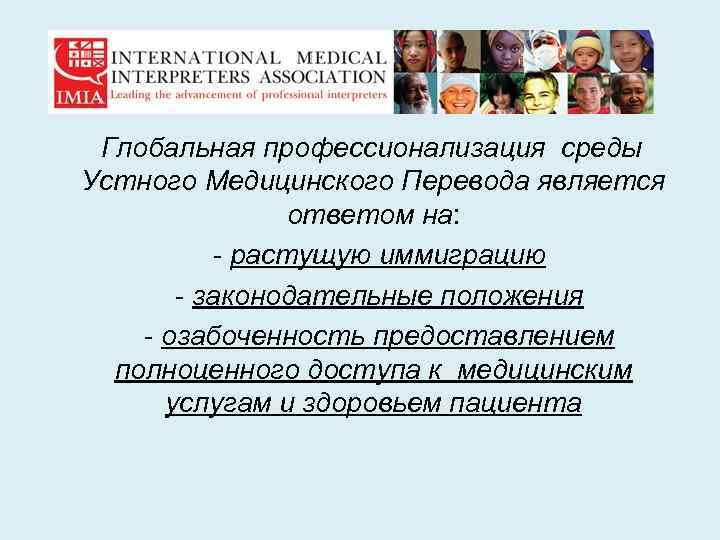 IMIA
INTERNATIONAL MEDICAL INTERPRETERS ASSOCIATION
Leading the advancement of professional interpreters

Глобальная профессионализация среды Устного Медицинского Перевода является ответом на:

- растущую иммиграцию

- законодательные положения

- озабоченность предоставлением полноценного доступа к медицинским услугам и здоровьем пациента